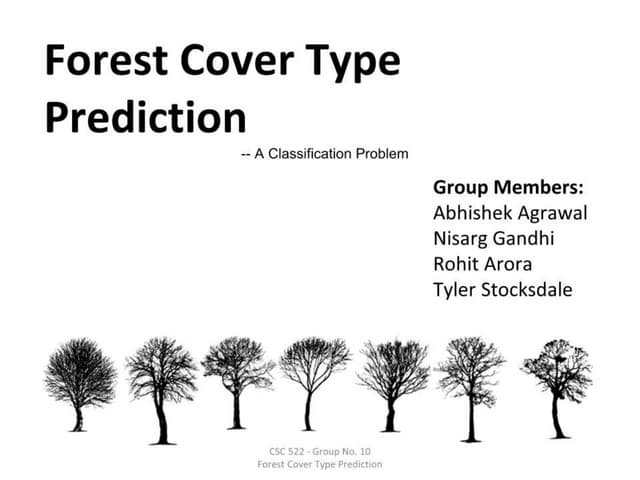 Forest Cover Type Prediction

-- A Classification Problem

Group Members:
Abhishek Agrawal
Nisarg Gandhi
Rohit Arora
Tyler Stocksdale

CSC 522 - Group No. 10
Forest Cover Type Prediction